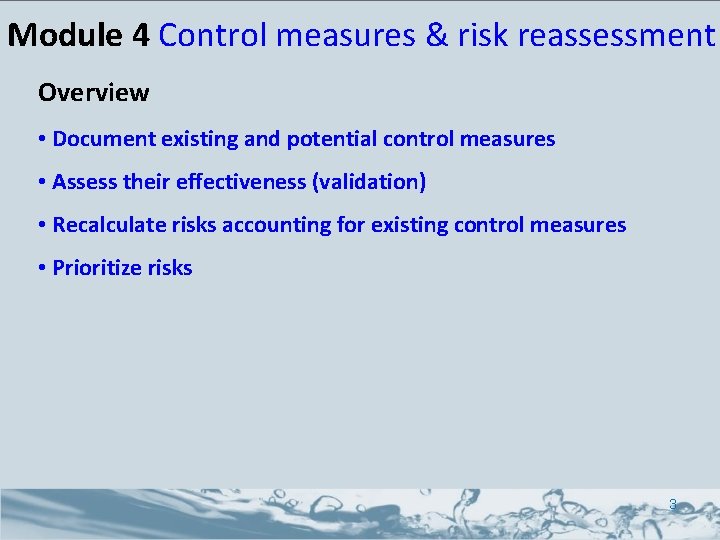 Module 4 Control measures & risk reassessment

Overview

• Document existing and potential control measures

• Assess their effectiveness (validation)

• Recalculate risks accounting for existing control measures

• Prioritize risks

3